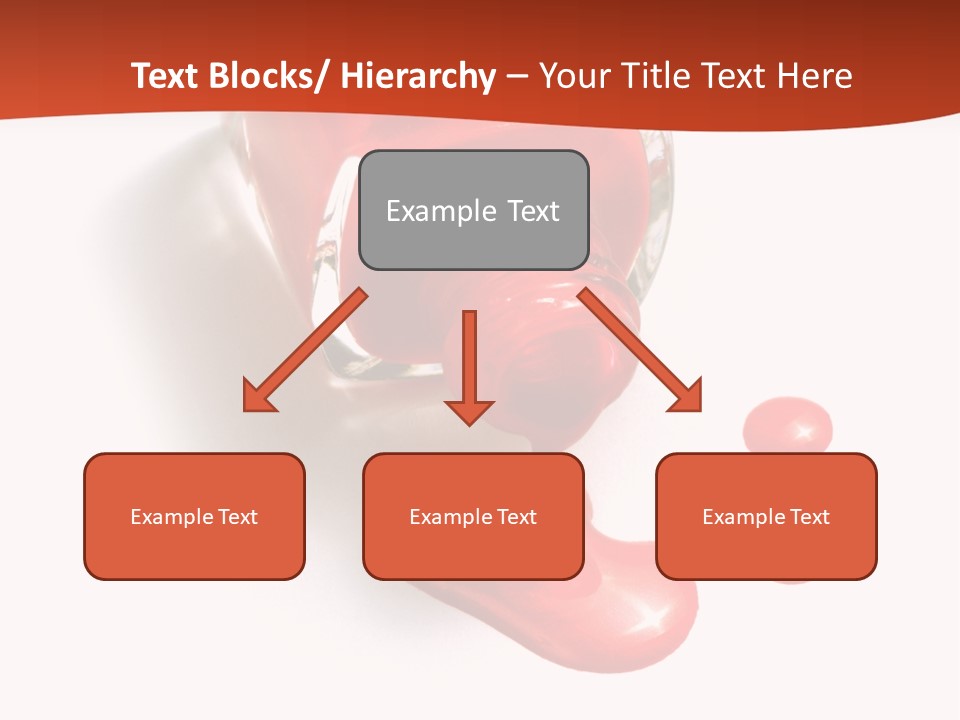 Text Blocks/ Hierarchy – Your Title Text Here

Example Text

Example Text

Example Text

Example Text